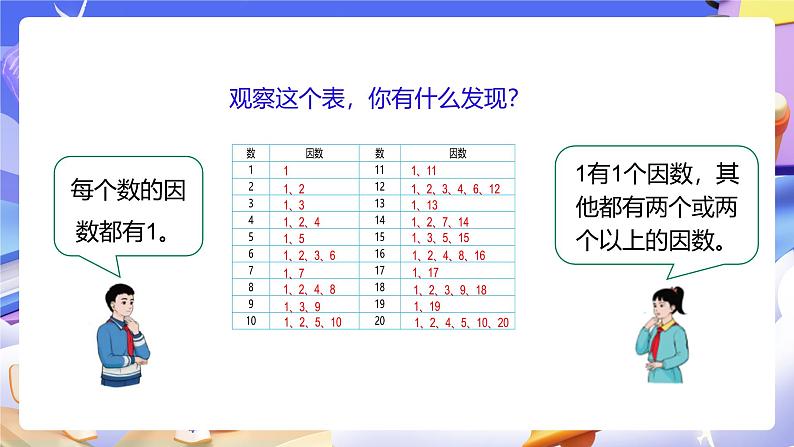 观察这个表，你有什么发现？

每个数的因数都有1。

| 数 | 因数 | 数 | 因数 |
|---|---|---|---|
| 1 | 1 | 11 | 1、11 |
| 2 | 1、2 | 12 | 1、2、3、4、6、12 |
| 3 | 1、3 | 13 | 1、13 |
| 4 | 1、2、4 | 14 | 1、2、7、14 |
| 5 | 1、5 | 15 | 1、3、5、15 |
| 6 | 1、2、3、6 | 16 | 1、2、4、8、16 |
| 7 | 1、7 | 17 | 1、17 |
| 8 | 1、2、4、8 | 18 | 1、2、3、9、18 |
| 9 | 1、3、9 | 19 | 1、19 |
| 10 | 1、2、5、10 | 20 | 1、2、4、5、10、20 |

1有1个因数，其他都有两个或两个以上的因数。